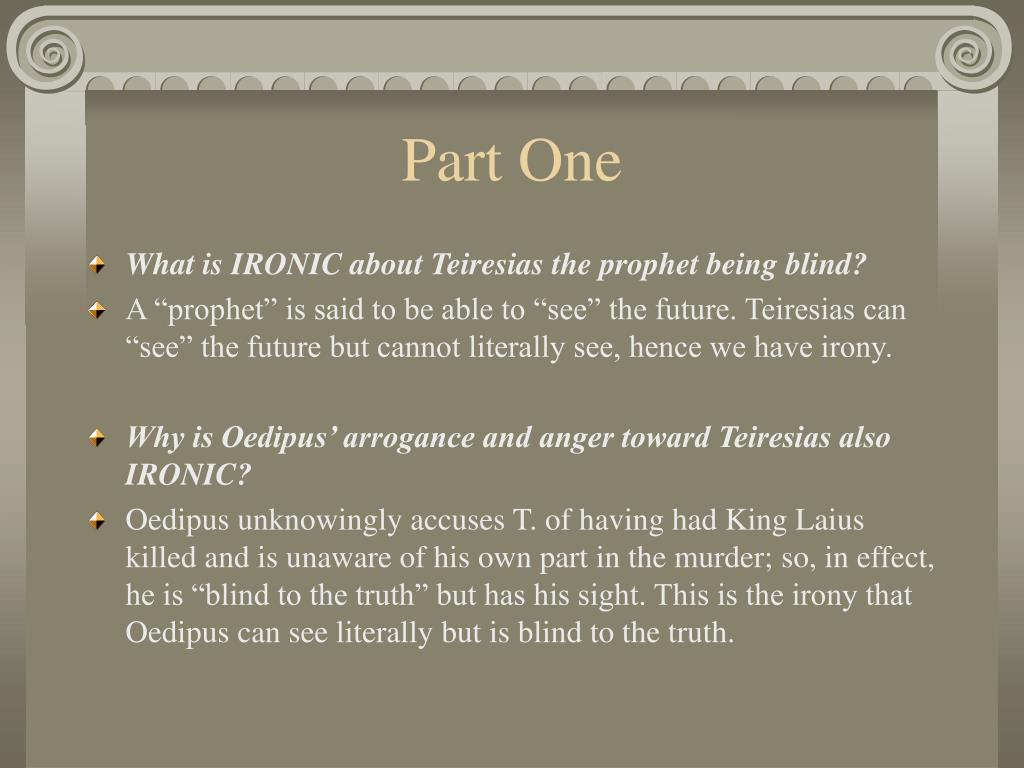 Part One

What is IRONIC about Teiresias the prophet being blind?

A “prophet” is said to be able to “see” the future. Teiresias can “see” the future but cannot literally see, hence we have irony.

Why is Oedipus’ arrogance and anger toward Teiresias also IRONIC?

Oedipus unknowingly accuses T. of having had King Laius killed and is unaware of his own part in the murder; so, in effect, he is “blind to the truth” but has his sight. This is the irony that Oedipus can see literally but is blind to the truth.